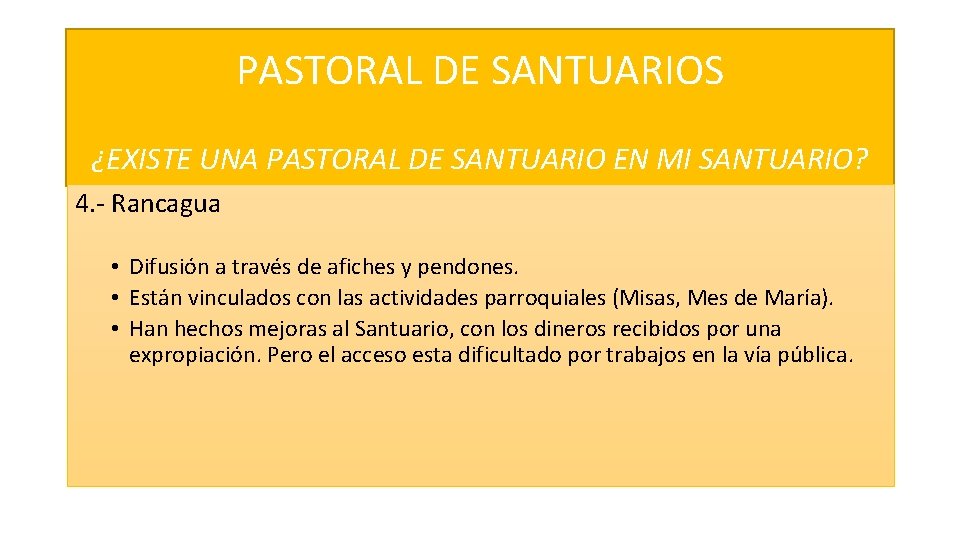 PASTORAL DE SANTUARIOS

¿EXISTE UNA PASTORAL DE SANTUARIO EN MI SANTUARIO?

4.- Rancagua

• Difusión a través de afiches y pendones.
• Están vinculados con las actividades parroquiales (Misas, Mes de María).
• Han hechos mejoras al Santuario, con los dineros recibidos por una expropiación. Pero el acceso esta dificultado por trabajos en la vía pública.